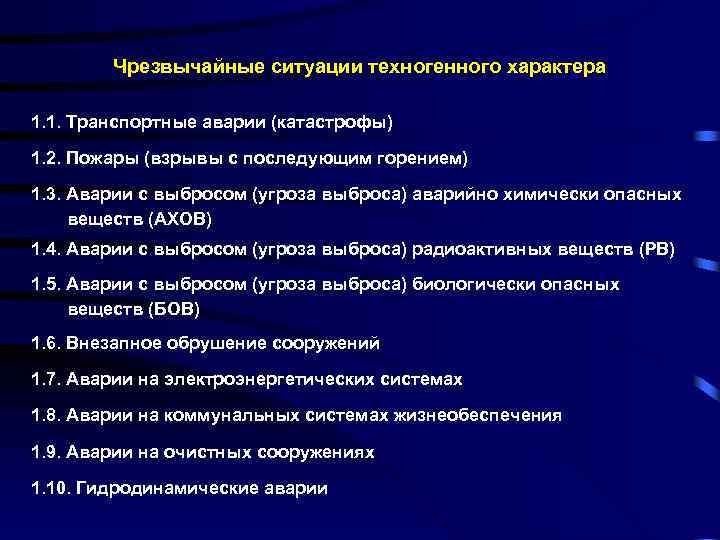 Чрезвычайные ситуации техногенного характера

1.1. Транспортные аварии (катастрофы)

1.2. Пожары (взрывы с последующим горением)

1.3. Аварии с выбросом (угроза выброса) аварийно химически опасных веществ (АХОВ)

1.4. Аварии с выбросом (угроза выброса) радиоактивных веществ (РВ)

1.5. Аварии с выбросом (угроза выброса) биологически опасных веществ (БОВ)

1.6. Внезапное обрушение сооружений

1.7. Аварии на электроэнергетических системах

1.8. Аварии на коммунальных системах жизнеобеспечения

1.9. Аварии на очистных сооружениях

1.10. Гидродинамические аварии